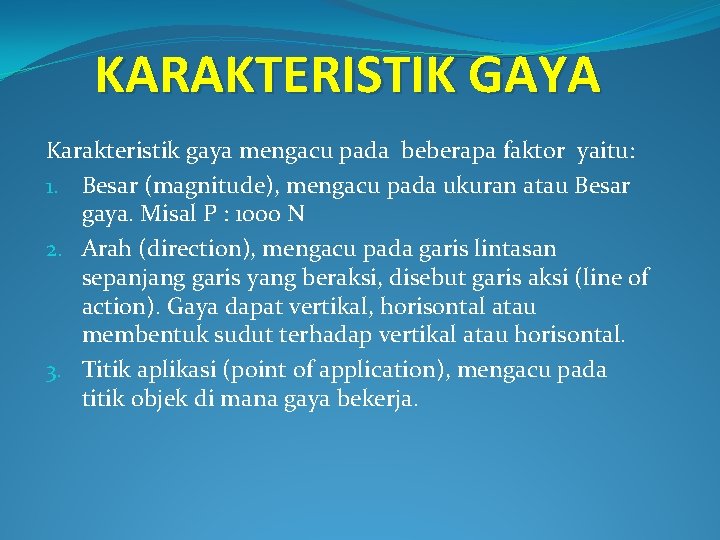 KARAKTERISTIK GAYA

Karakteristik gaya mengacu pada beberapa faktor yaitu:

1. Besar (magnitude), mengacu pada ukuran atau Besar gaya. Misal P : 1000 N
2. Arah (direction), mengacu pada garis lintasan sepanjang garis yang beraksi, disebut garis aksi (line of action). Gaya dapat vertikal, horisontal atau membentuk sudut terhadap vertikal atau horisontal.
3. Titik aplikasi (point of application), mengacu pada titik objek di mana gaya bekerja.